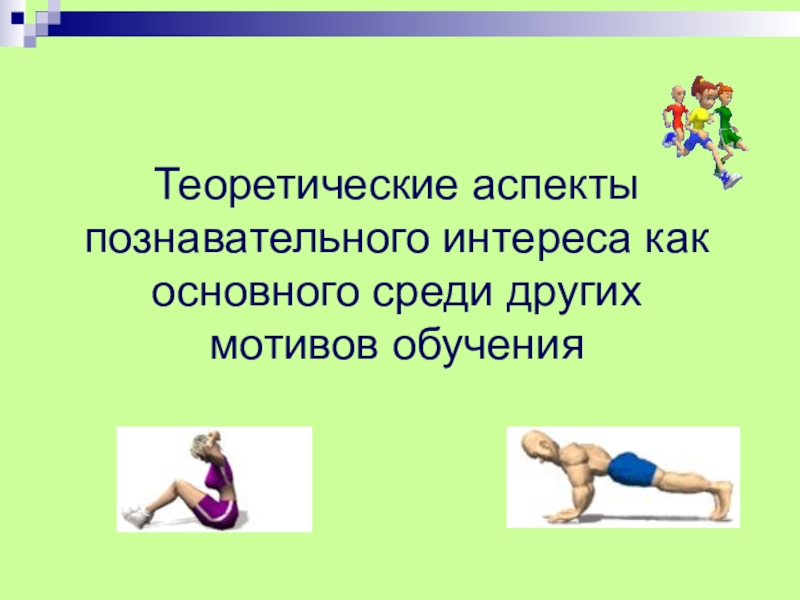 Теоретические аспекты познавательного интереса как основного среди других мотивов обучения